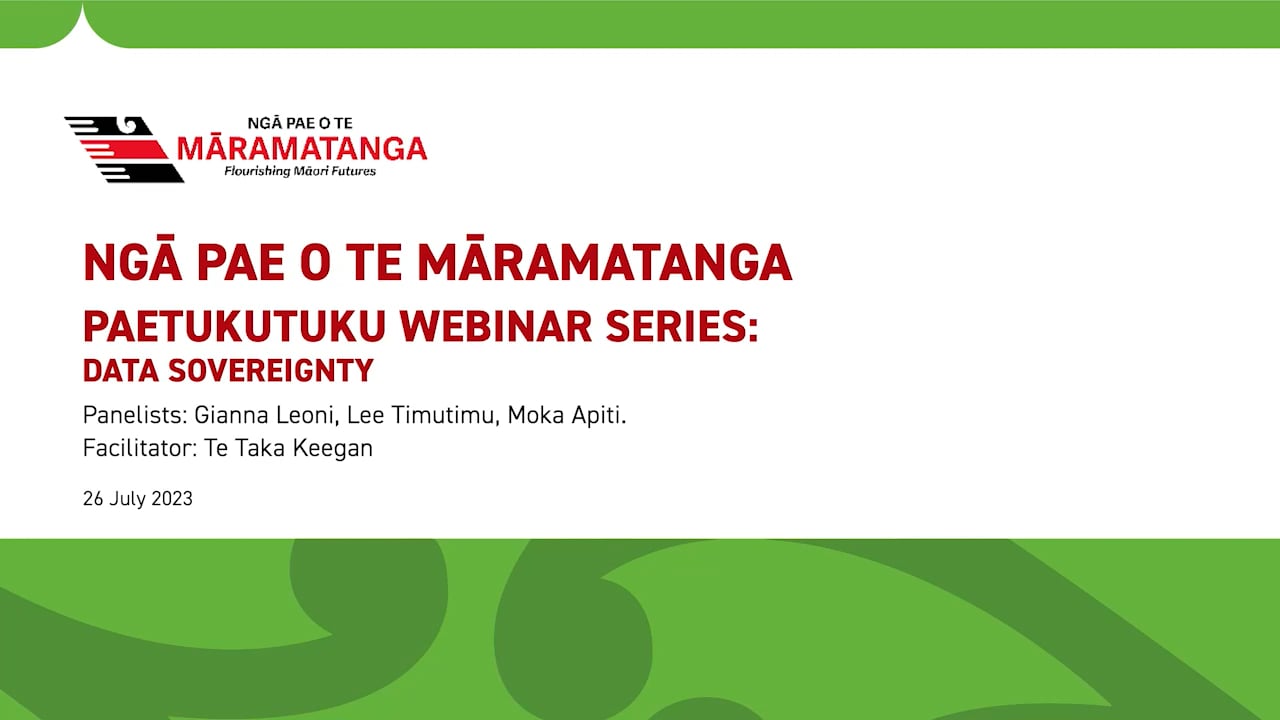 NGĀ PAE O TE
MĀRAMATANGA
Flourishing Māori Futures

NGĀ PAE O TE MĀRAMATANGA
PAETUKUTUKU WEBINAR SERIES:
DATA SOVEREIGNTY

Panelists: Gianna Leoni, Lee Timutimu, Moka Apiti.
Facilitator: Te Taka Keegan

26 July 2023